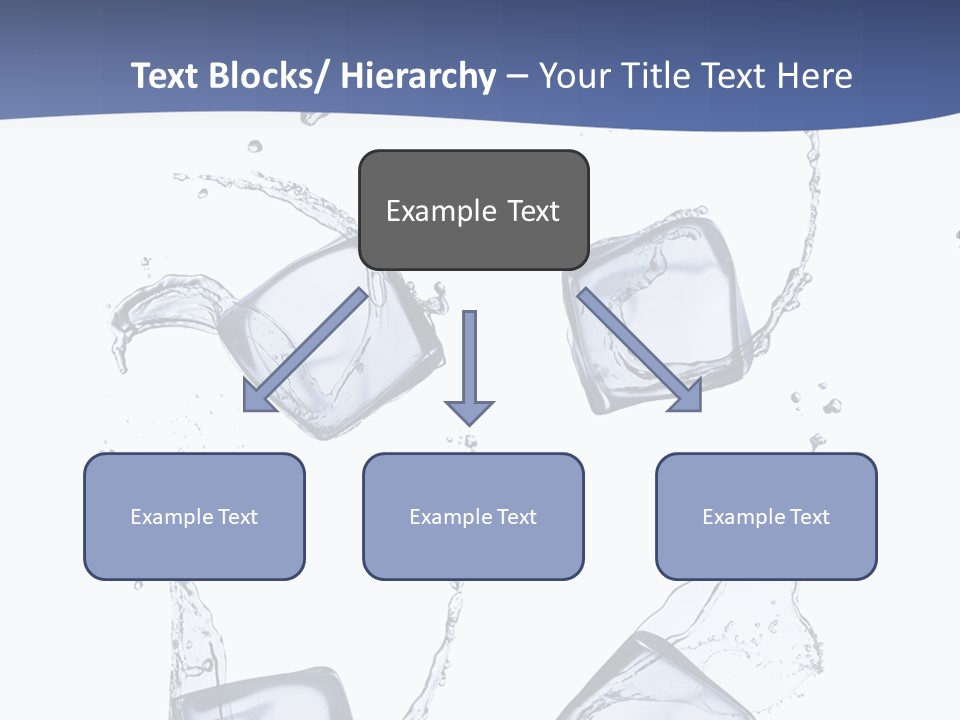 Text Blocks/ Hierarchy – Your Title Text Here

Example Text

Example Text

Example Text

Example Text